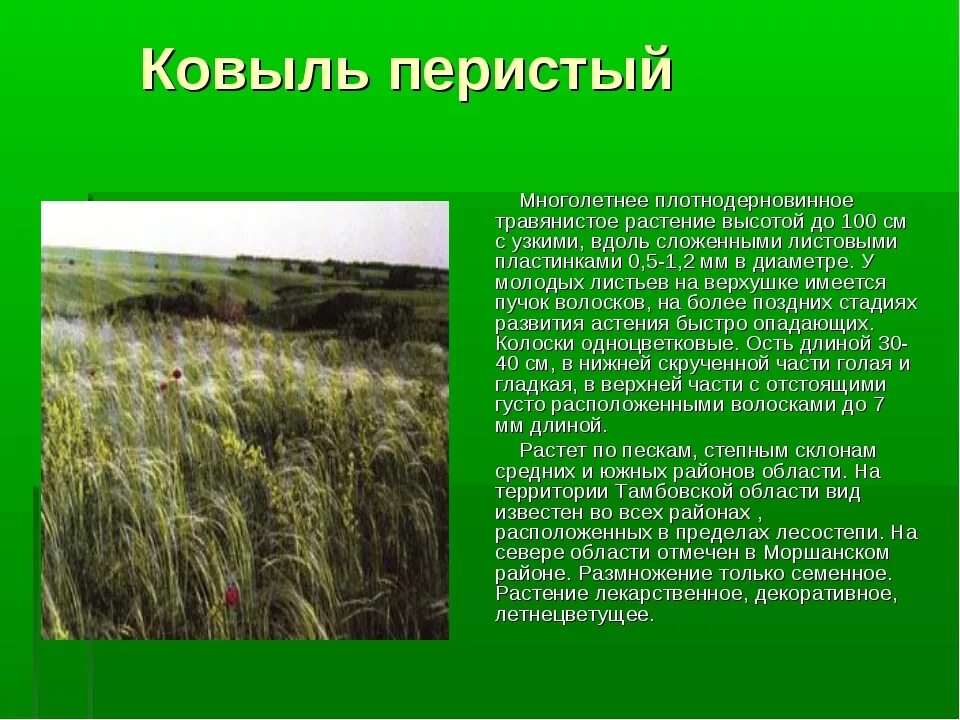 Ковыль перистый

Многолетнее плотнодерновинное травянистое растение высотой до 100 см с узкими, вдоль сложенными листовыми пластинками 0,5-1,2 мм в диаметре. У молодых листьев на верхушке имеется пучок волосков, на более поздних стадиях развития астения быстро опадающих. Колоски одноцветковые. Ость длиной 30-40 см, в нижней скрученной части голая и гладкая, в верхней части с отстоящими густо расположенными волосками до 7 мм длиной.

Растет по пескам, степным склонам средних и южных районов области. На территории Тамбовской области вид известен во всех районах , расположенных в пределах лесостепи. На севере области отмечен в Моршанском районе. Размножение только семенное. Растение лекарственное, декоративное, летнецветущее.